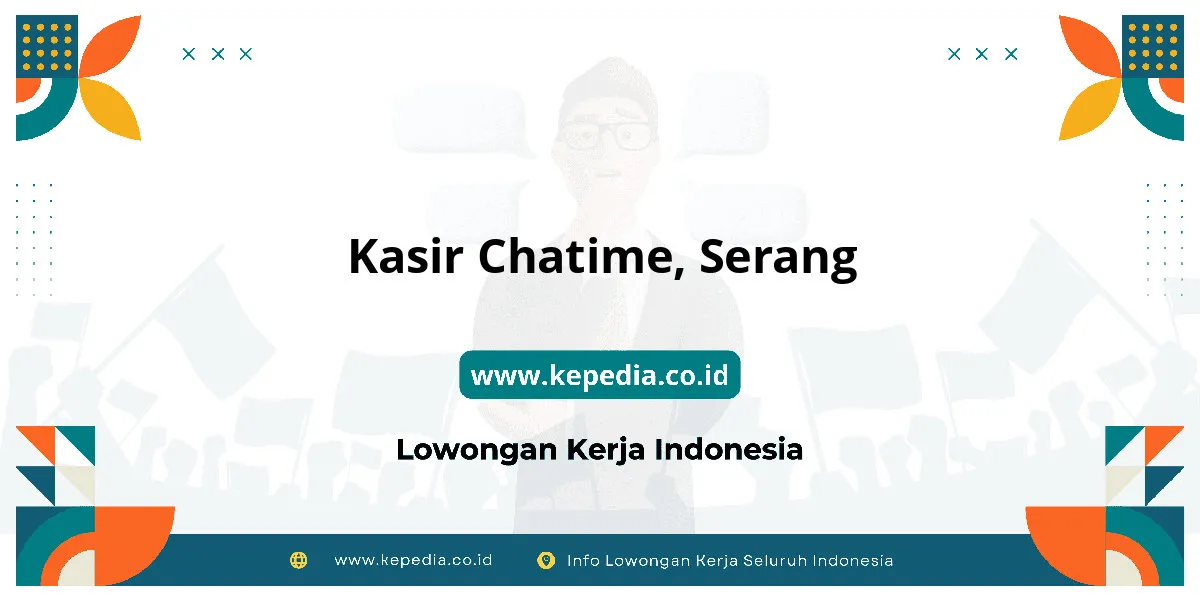 Kasir Chatime, Serang

www.kepedia.co.id

Lowongan Kerja Indonesia

www.kepedia.co.id Info Lowongan Kerja Seluruh Indonesia